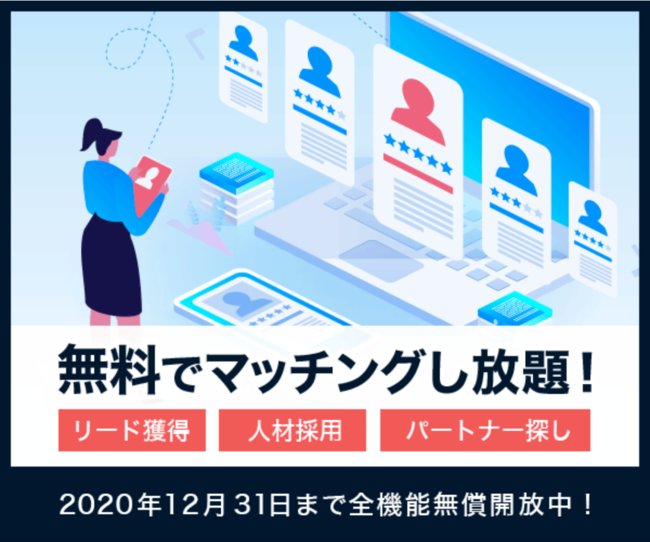 無料でマッチングし放題！

リード獲得

人材採用

パートナー探し

2020年12月31日まで全機能無償開放中！